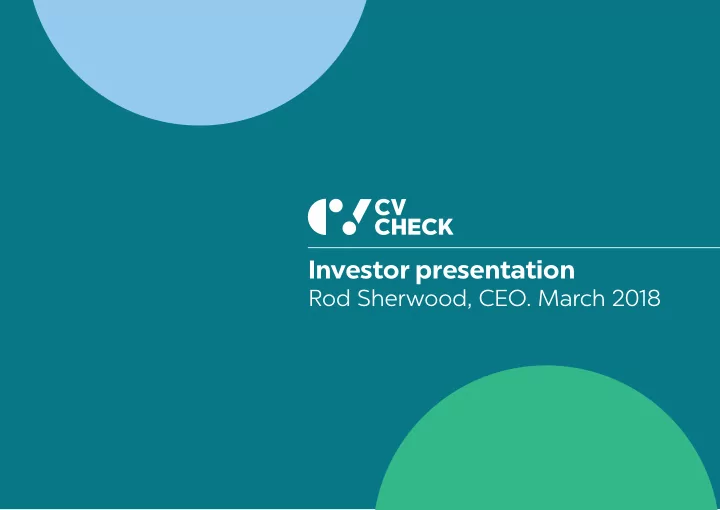 CV
CHECK

Investor presentation
Rod Sherwood, CEO. March 2018